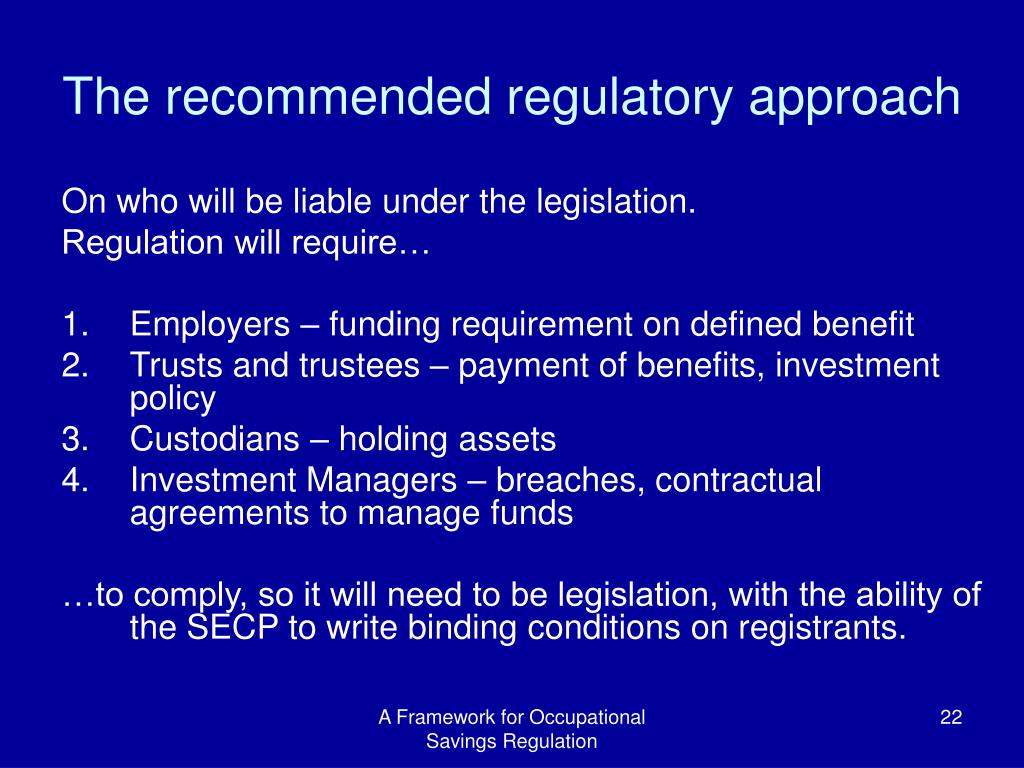 The recommended regulatory approach

On who will be liable under the legislation.
Regulation will require…

1. Employers – funding requirement on defined benefit
2. Trusts and trustees – payment of benefits, investment policy
3. Custodians – holding assets
4. Investment Managers – breaches, contractual agreements to manage funds

…to comply, so it will need to be legislation, with the ability of the SECP to write binding conditions on registrants.

A Framework for Occupational Savings Regulation

22